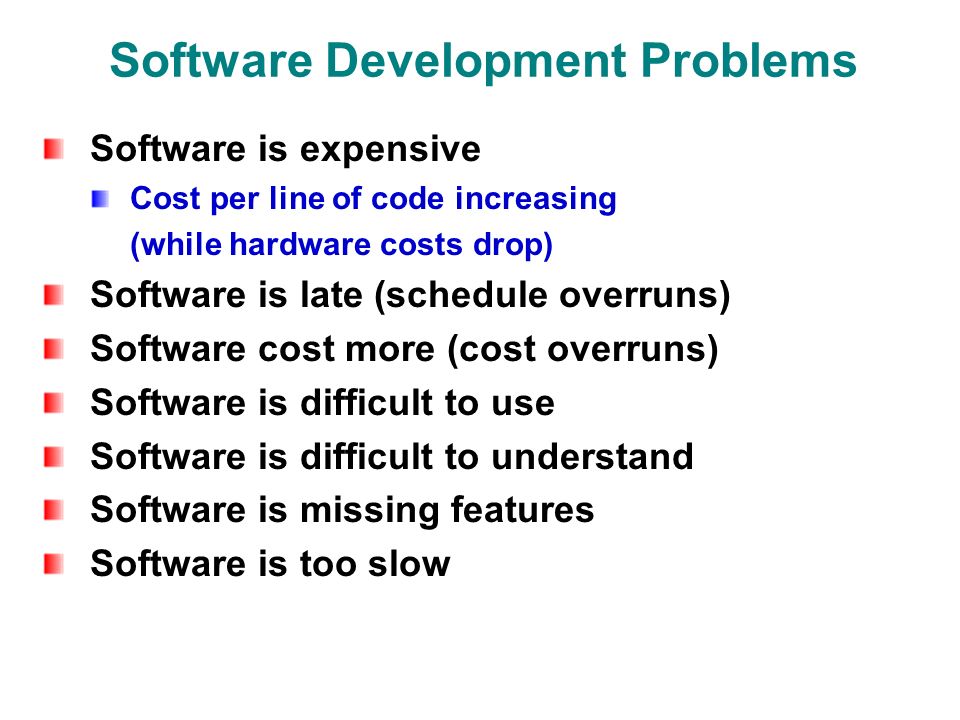 Software Development Problems

Software is expensive

Cost per line of code increasing (while hardware costs drop)

Software is late (schedule overruns)

Software cost more (cost overruns)

Software is difficult to use

Software is difficult to understand

Software is missing features

Software is too slow